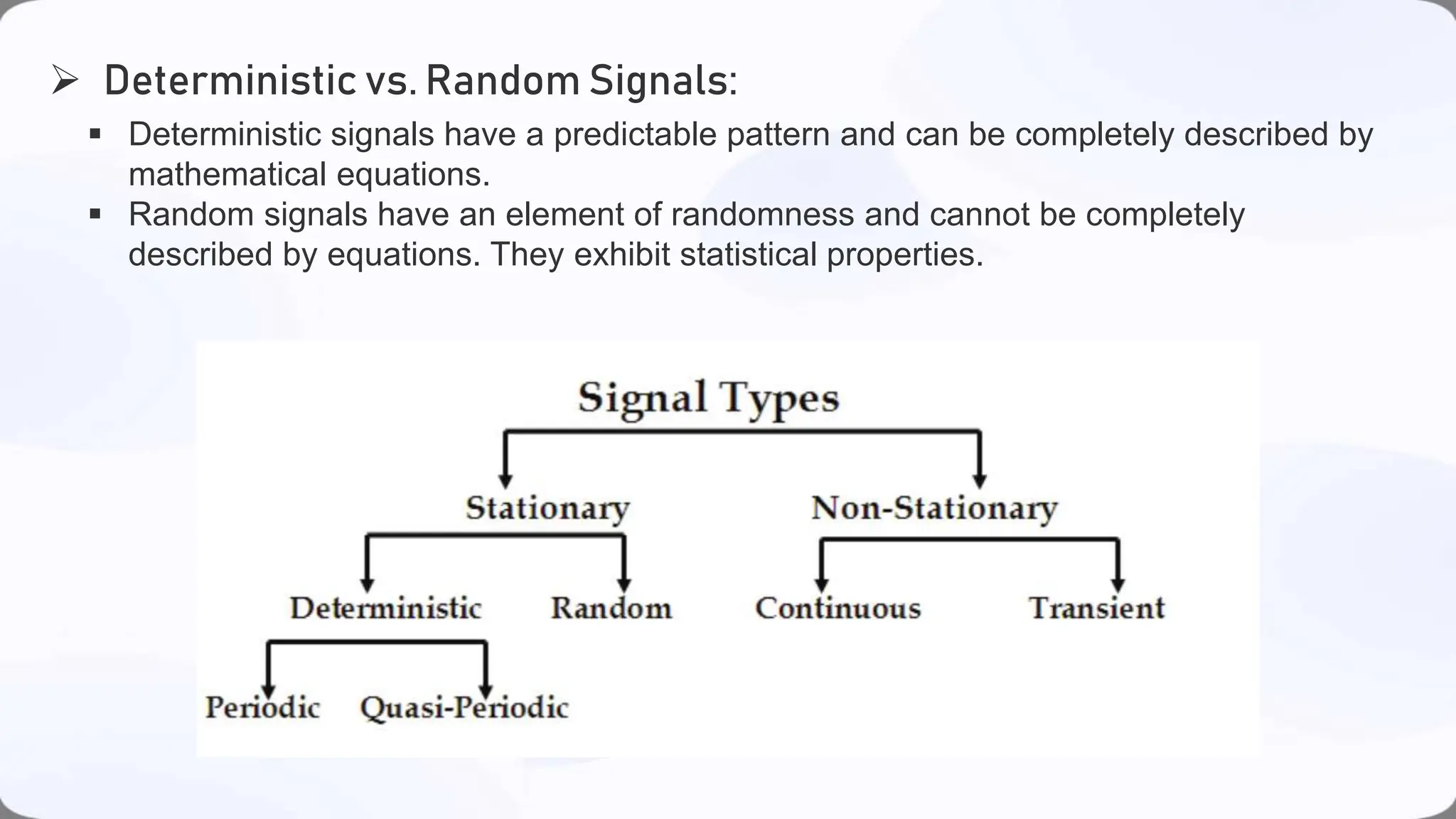 ➢ Deterministic vs. Random Signals:

▪ Deterministic signals have a predictable pattern and can be completely described by mathematical equations.
▪ Random signals have an element of randomness and cannot be completely described by equations. They exhibit statistical properties.

Signal Types

Stationary

Non-Stationary

Deterministic

Random

Continuous

Transient

Periodic

Quasi-Periodic